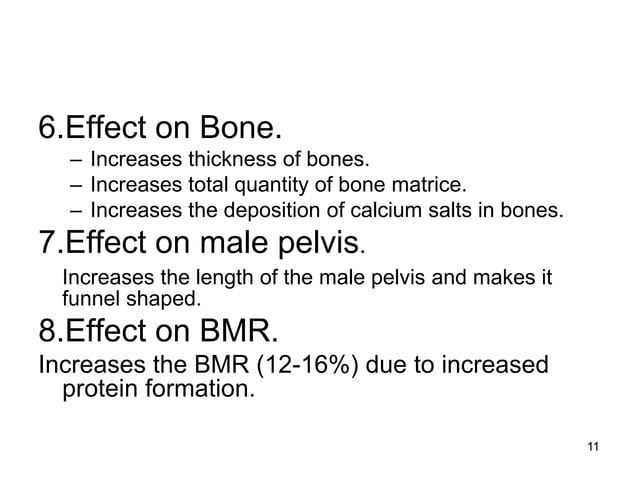 6.Effect on Bone.

– Increases thickness of bones.
– Increases total quantity of bone matrice.
– Increases the deposition of calcium salts in bones.

7.Effect on male pelvis.

Increases the length of the male pelvis and makes it funnel shaped.

8.Effect on BMR.

Increases the BMR (12-16%) due to increased protein formation.

11